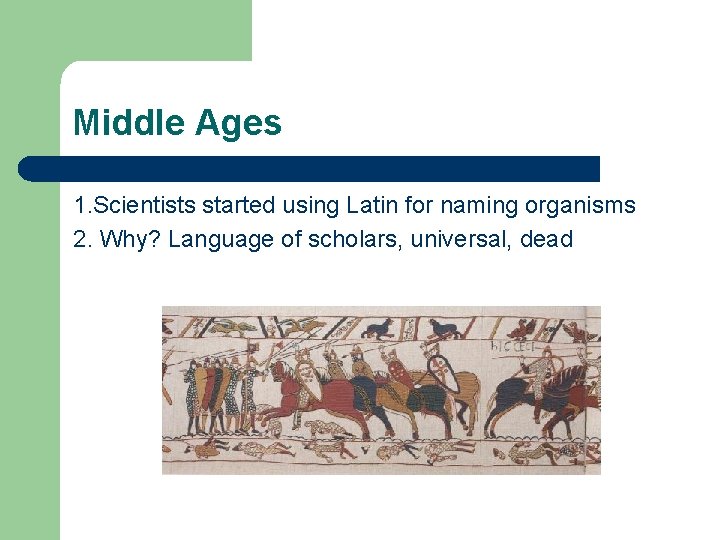 Middle Ages

1.Scientists started using Latin for naming organisms

2. Why? Language of scholars, universal, dead

HIC CECI